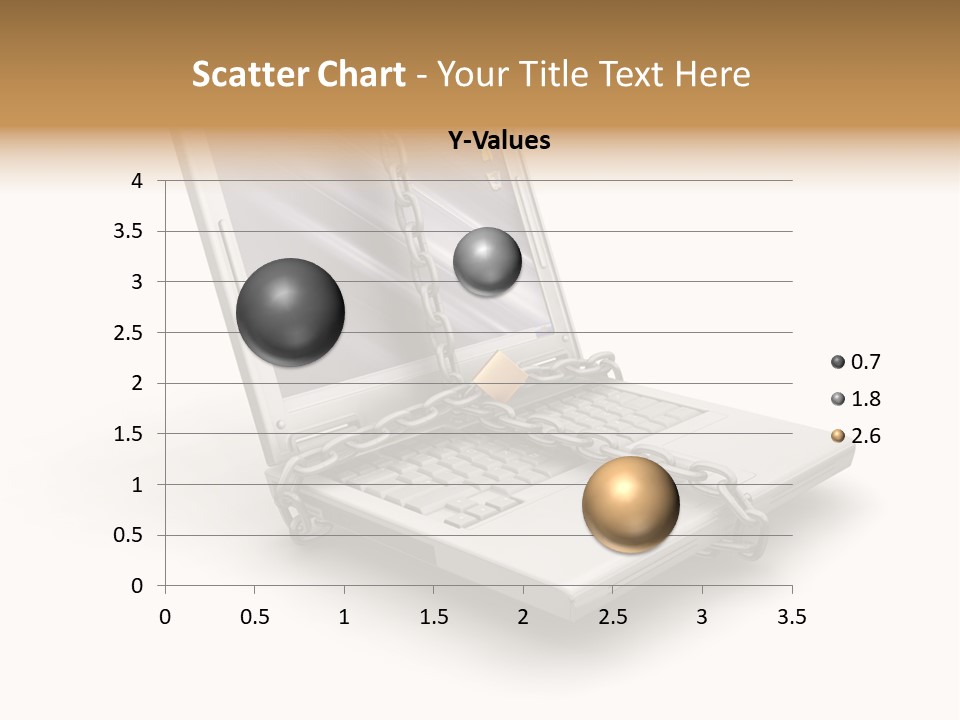 Scatter Chart - Your Title Text Here

Y-Values

4
3.5
3
2.5
2
1.5
1
0.5
0

0 0.5 1 1.5 2 2.5 3 3.5

0.7
1.8
2.6